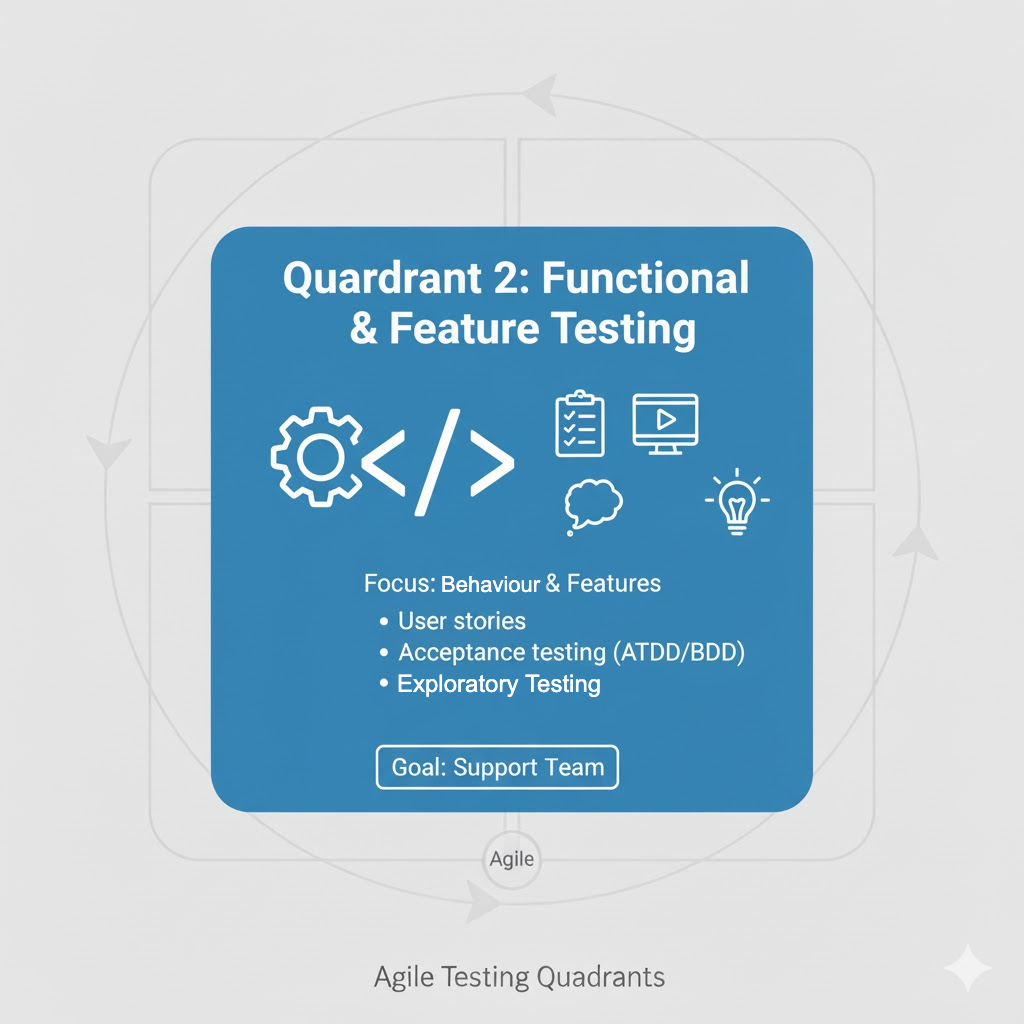 Quardrant 2: Functional & Feature Testing

</>

Focus: Behaviour & Features
• User stories
• Acceptance testing (ATDD/BDD)
• Exploratory Testing

Goal: Support Team

Agile

Agile Testing Quadrants